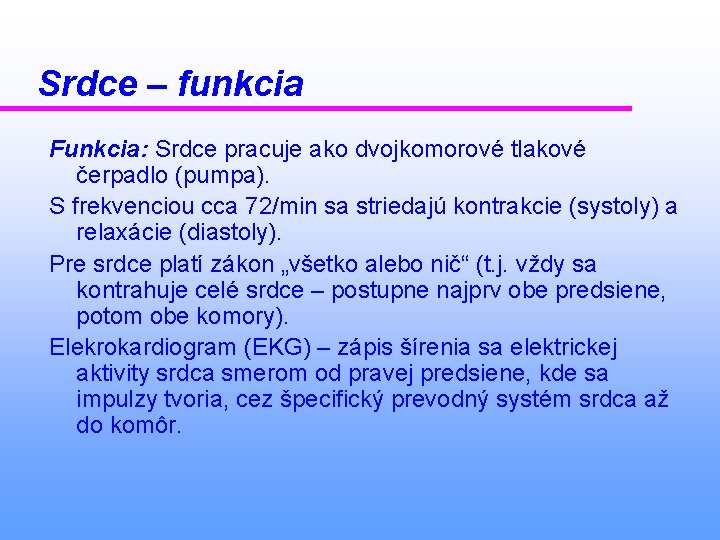 Srdce – funkcia

Funkcia: Srdce pracuje ako dvojkomorové tlakové čerpadlo (pumpa).

S frekvenciou cca 72/min sa striedajú kontrakcie (systoly) a relaxácie (diastoly).

Pre srdce platí zákon „všetko alebo nič“ (t.j. vždy sa kontrahuje celé srdce – postupne najprv obe predsiene, potom obe komory).

Elekrokardiogram (EKG) – zápis šírenia sa elektrickej aktivity srdca smerom od pravej predsiene, kde sa impulzy tvoria, cez špecifický prevodný systém srdca až do komôr.